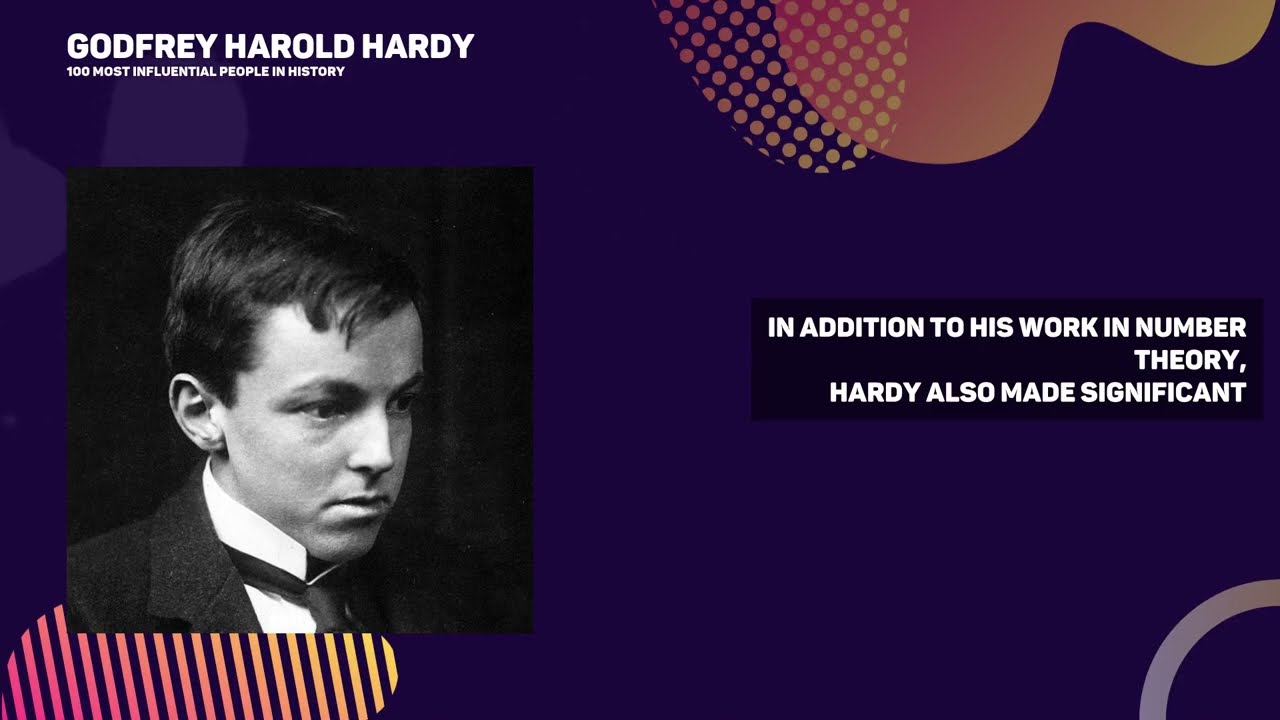 GODFREY HAROLD HARDY
100 MOST INFLUENTIAL PEOPLE IN HISTORY

IN ADDITION TO HIS WORK IN NUMBER THEORY,
HARDY ALSO MADE SIGNIFICANT